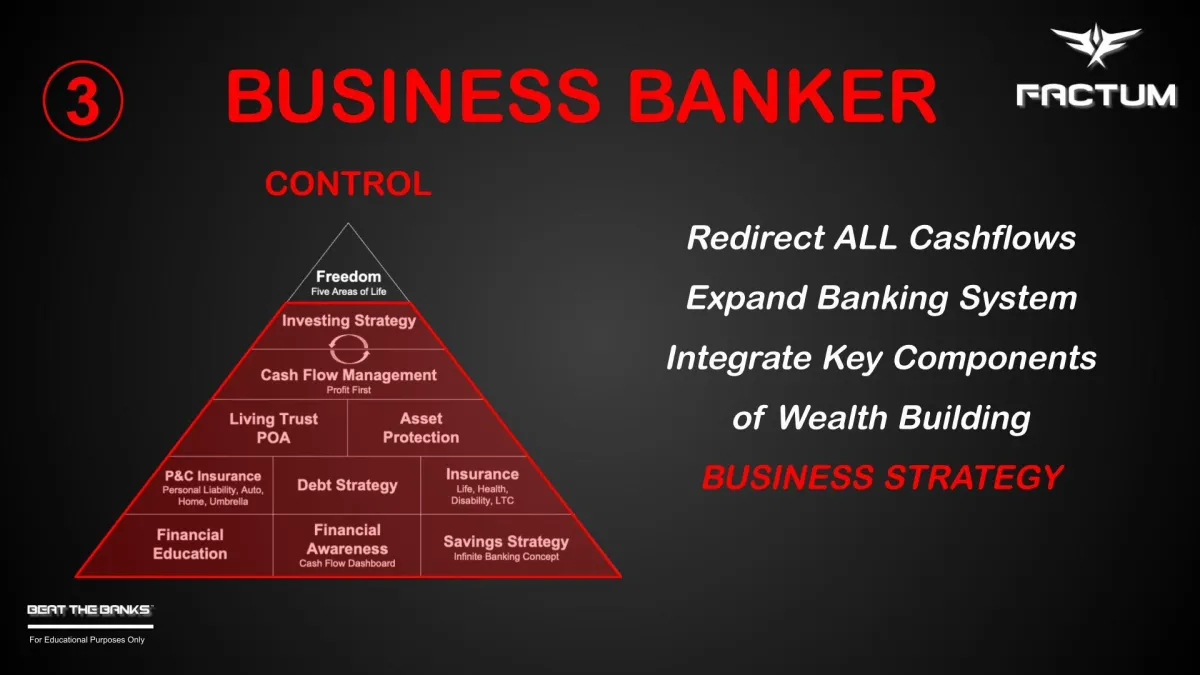 3 BUSINESS BANKER

FACTUM

CONTROL

Freedom
Five Areas of Life

Investing Strategy

Cash Flow Management
Profit First

Living Trust POA

Asset Protection

P&C Insurance
Personal Liability, Auto, Home, Umbrella

Debt Strategy

Insurance
Life, Health, Disability, LTC

Financial Education

Financial Awareness
Cash Flow Dashboard

Savings Strategy
Infinite Banking Concept

Redirect ALL Cashflows

Expand Banking System

Integrate Key Components of Wealth Building

BUSINESS STRATEGY

BEAT THE BANKS

For Educational Purposes Only